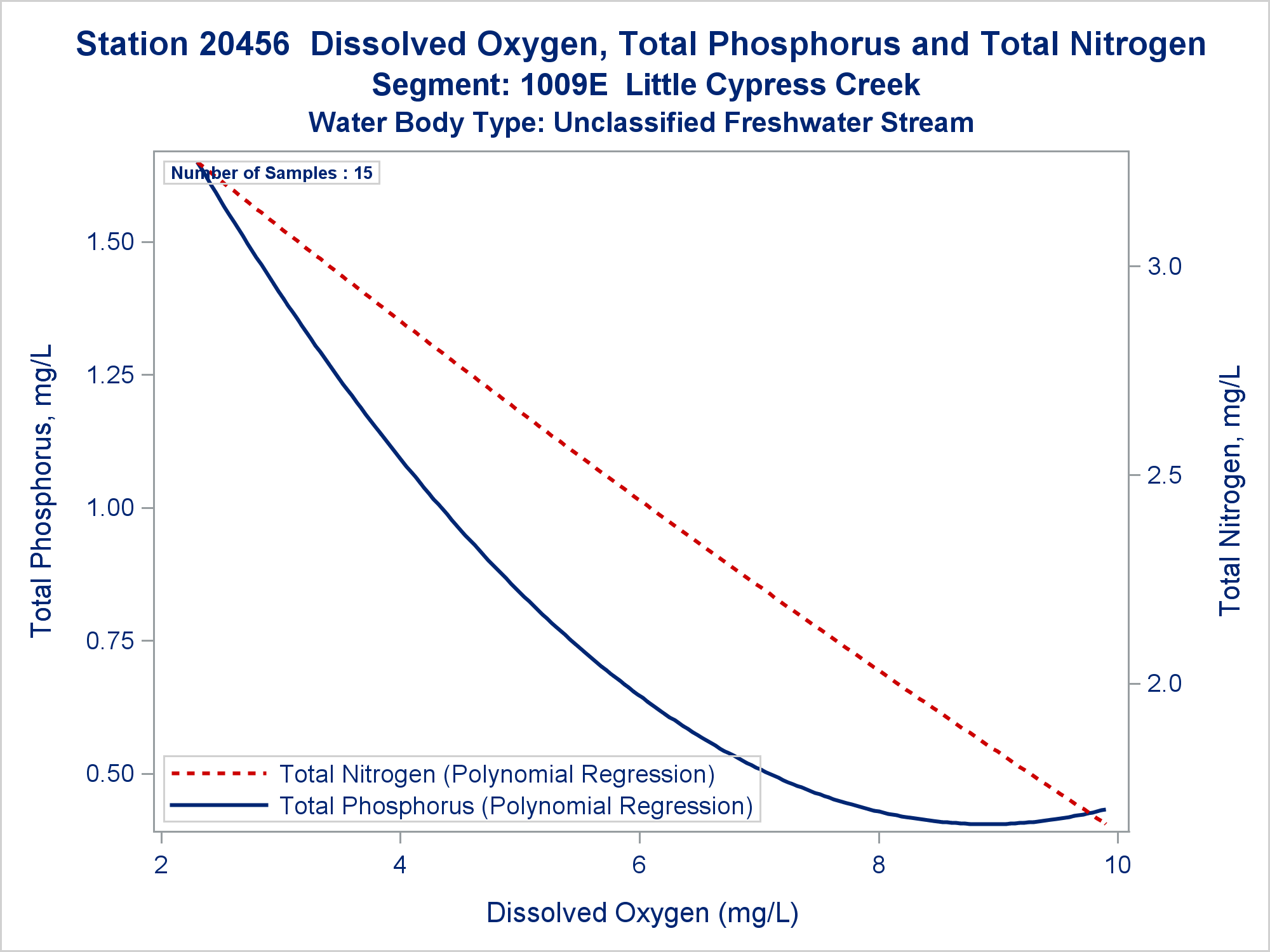 Station 20456  Dissolved Oxygen, Total Phosphorus and Total Nitrogen
Segment: 1009E  Little Cypress Creek
Water Body Type: Unclassified Freshwater Stream

Number of Samples : 15

Total Phosphorus, mg/L

1.50
1.25
1.00
0.75
0.50

Total Nitrogen, mg/L

3.0
2.5
2.0

Total Nitrogen (Polynomial Regression)
Total Phosphorus (Polynomial Regression)

2
4
6
8
10

Dissolved Oxygen (mg/L)